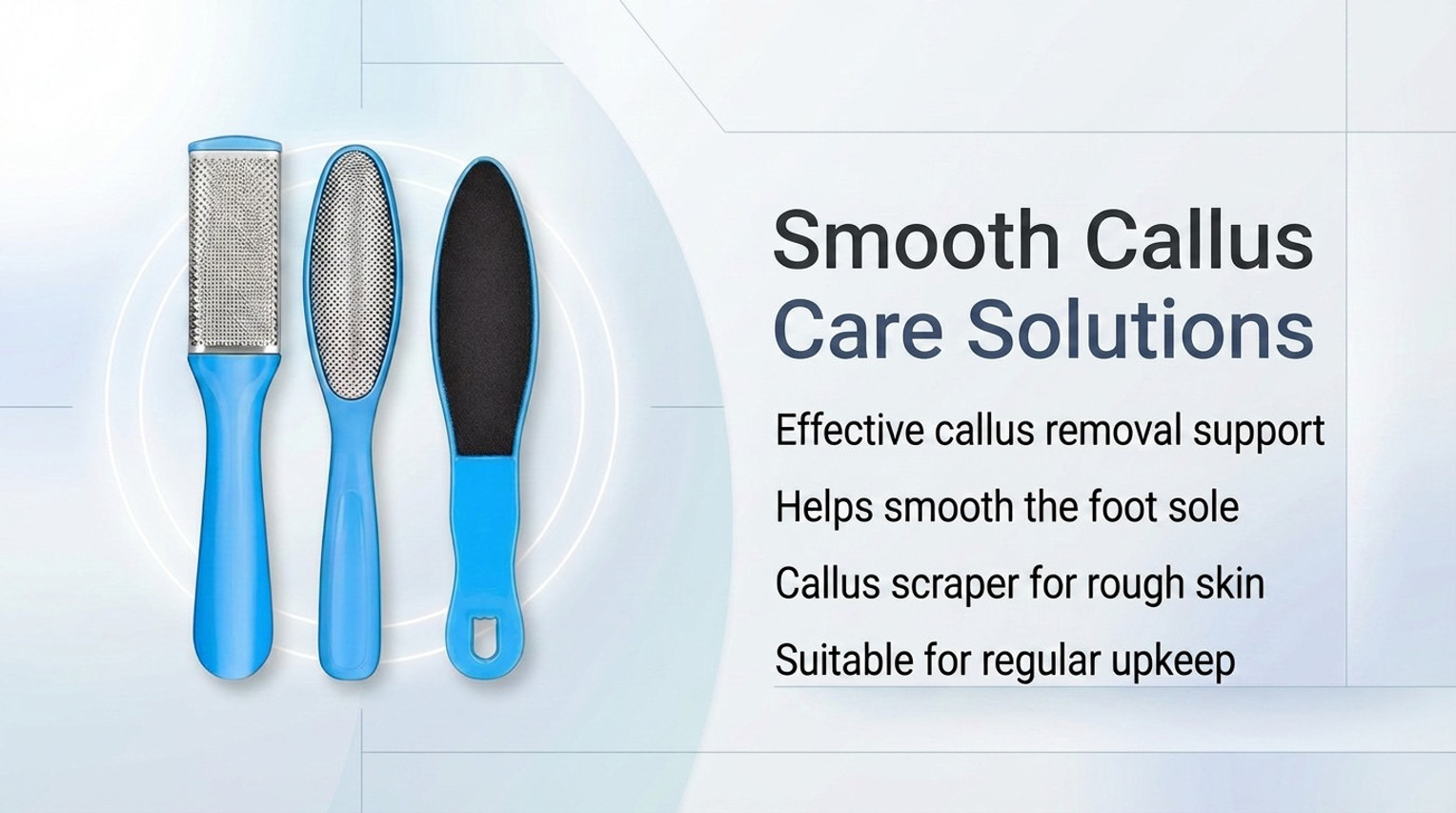 Smooth Callus Care Solutions

Effective callus removal support

Helps smooth the foot sole

Callus scraper for rough skin

Suitable for regular upkeep